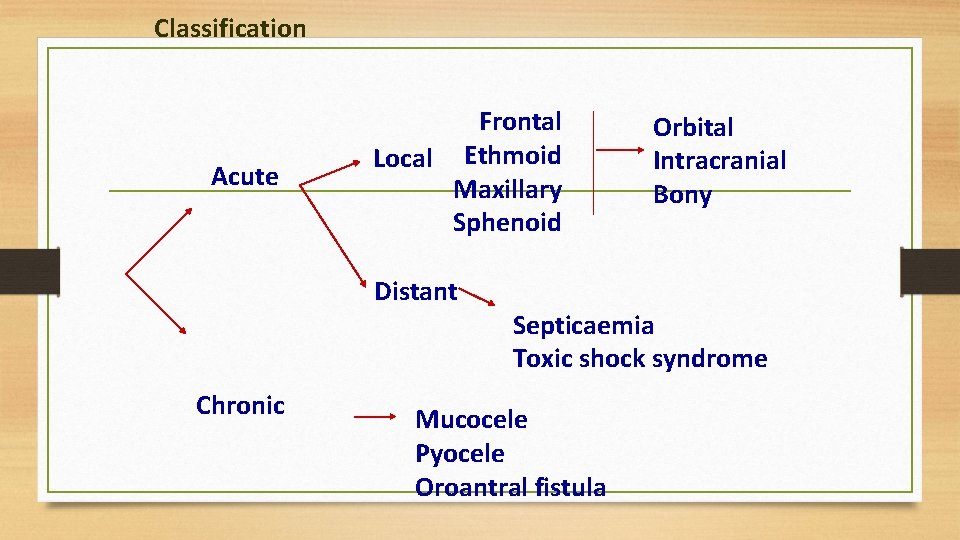 Classification

Acute

Local

Frontal
Ethmoid
Maxillary
Sphenoid

Orbital
Intracranial
Bony

Distant

Septicaemia
Toxic shock syndrome

Chronic

Mucocele
Pyocele
Oroantral fistula